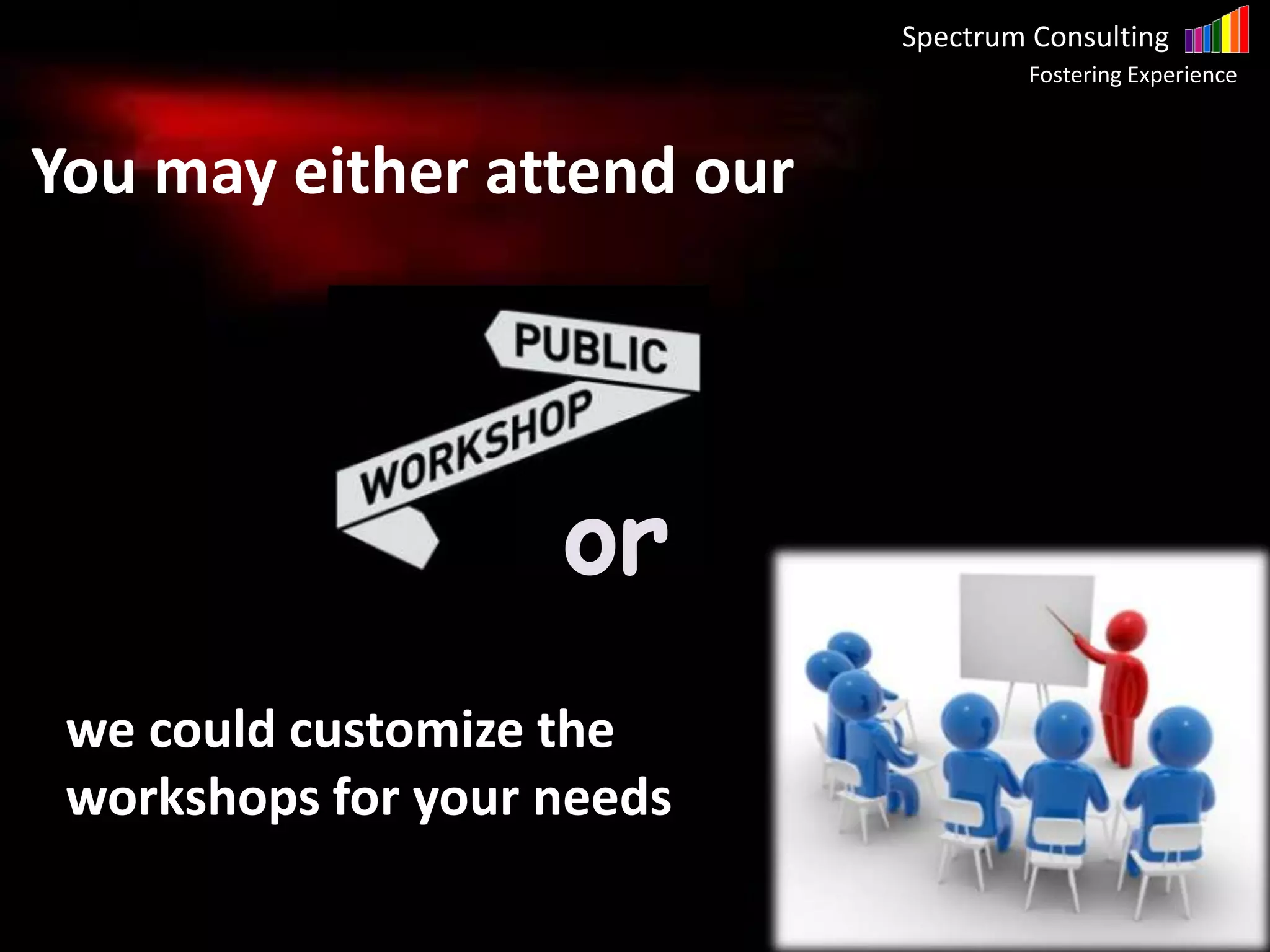 Spectrum Consulting
Fostering Experience

You may either attend our

PUBLIC
WORKSHOP

or

we could customize the workshops for your needs